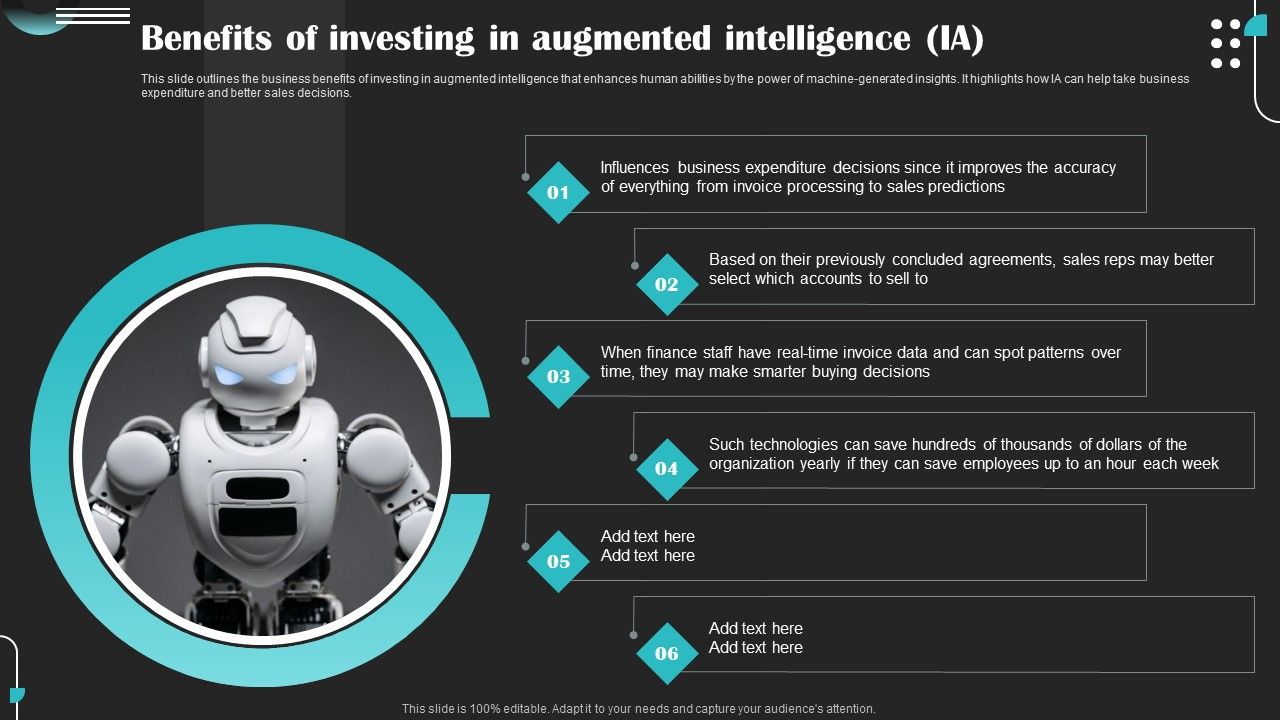 Benefits of investing in augmented intelligence (IA)

This slide outlines the business benefits of investing in augmented intelligence that enhances human abilities by the power of machine-generated insights. It highlights how IA can help take business expenditure and better sales decisions.

01
Influences business expenditure decisions since it improves the accuracy of everything from invoice processing to sales predictions

02
Based on their previously concluded agreements, sales reps may better select which accounts to sell to

03
When finance staff have real-time invoice data and can spot patterns over time, they may make smarter buying decisions

04
Such technologies can save hundreds of thousands of dollars of the organization yearly if they can save employees up to an hour each week

05
Add text here
Add text here

06
Add text here
Add text here

This slide is 100% editable. Adapt it to your needs and capture your audience's attention.